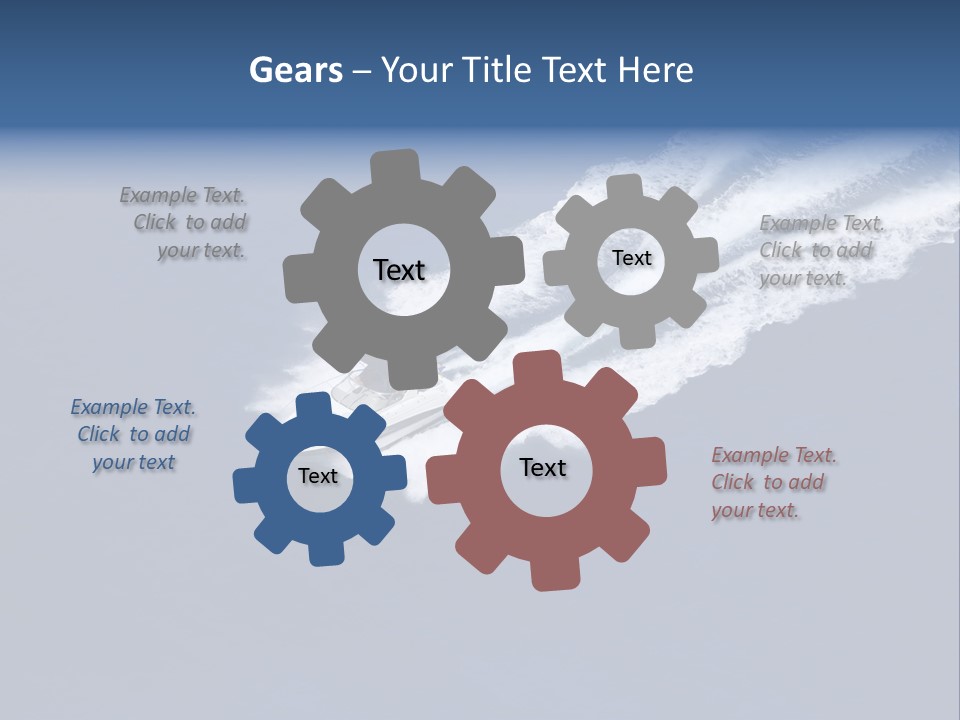 Gears – Your Title Text Here

Example Text. Click to add your text.

Text

Text

Example Text. Click to add your text.

Example Text. Click to add your text

Text

Text

Example Text. Click to add your text.